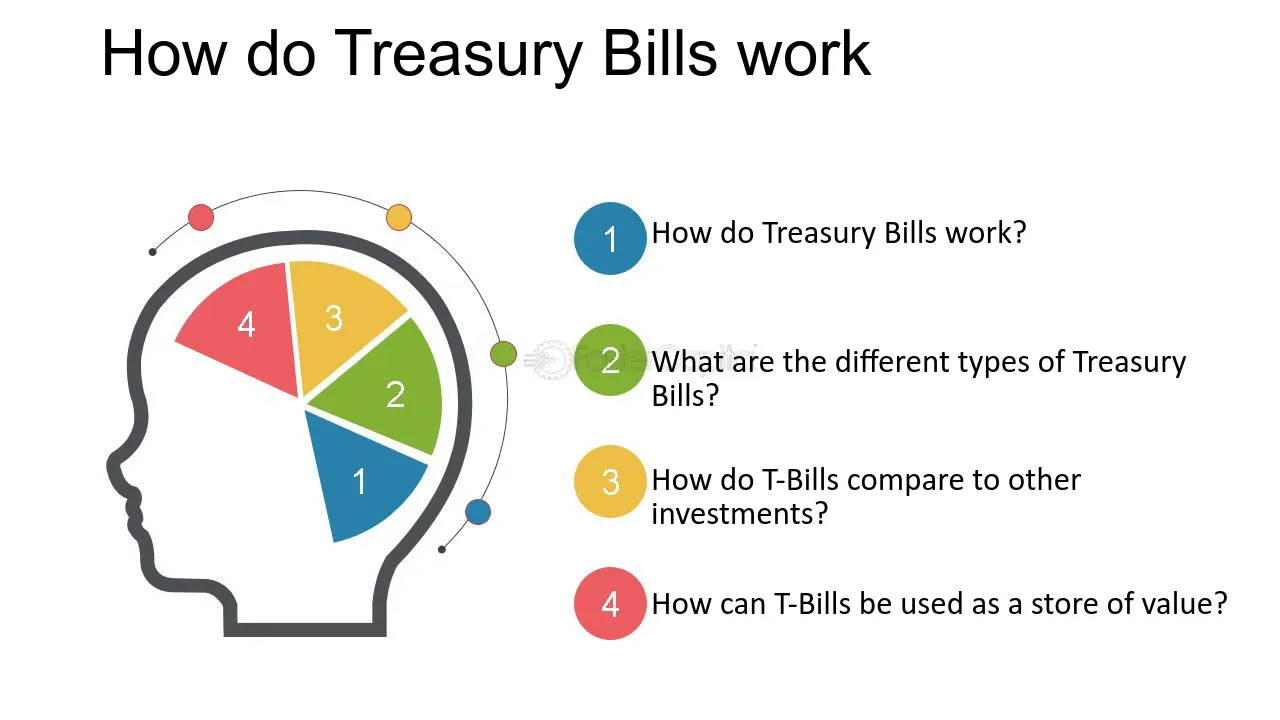 How do Treasury Bills work

4
3
2
1

1 How do Treasury Bills work?

2 What are the different types of Treasury Bills?

3 How do T-Bills compare to other investments?

4 How can T-Bills be used as a store of value?